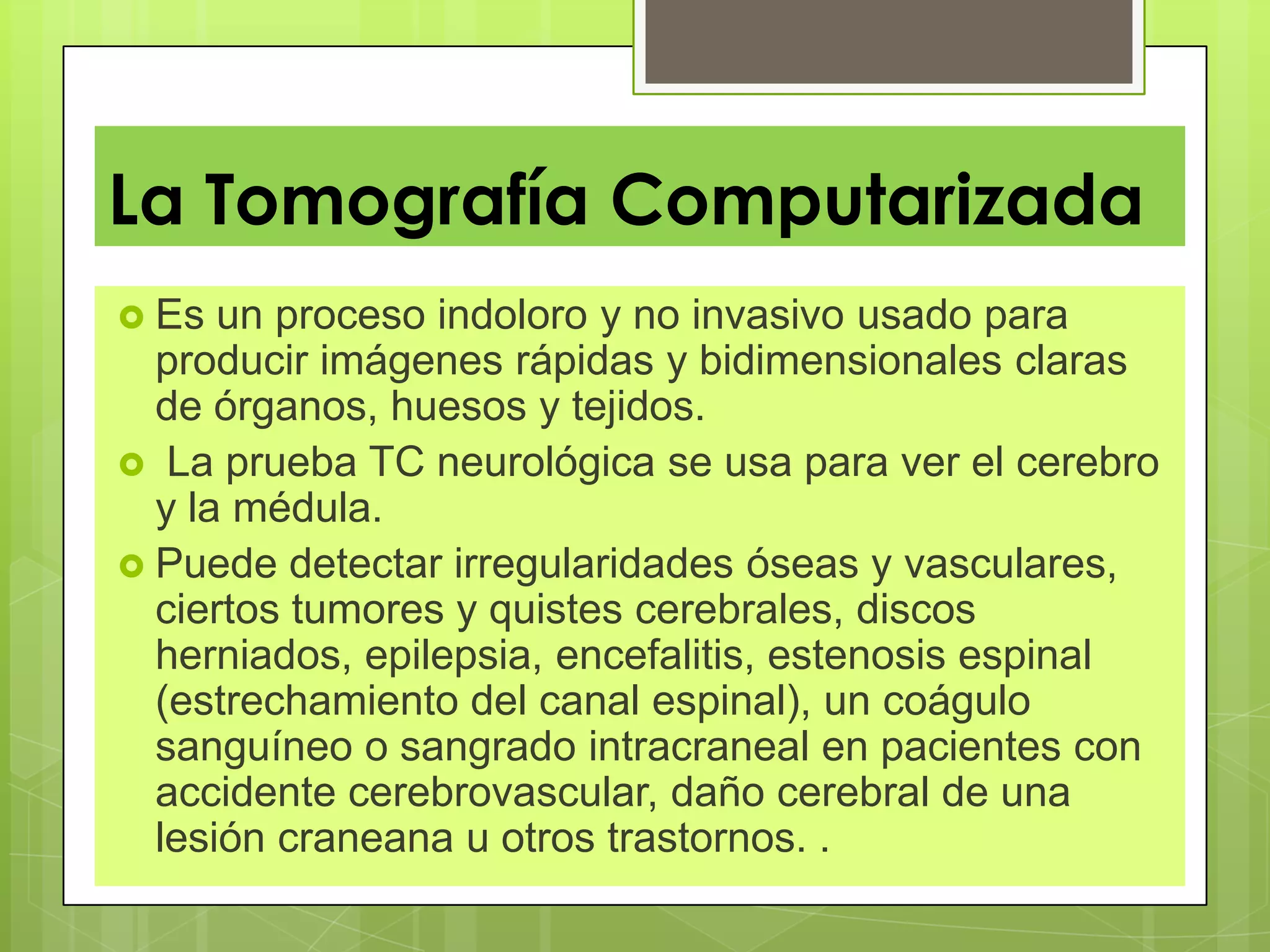 La Tomografía Computarizada

Es un proceso indoloro y no invasivo usado para producir imágenes rápidas y bidimensionales claras de órganos, huesos y tejidos.

La prueba TC neurológica se usa para ver el cerebro y la médula.

Puede detectar irregularidades óseas y vasculares, ciertos tumores y quistes cerebrales, discos herniados, epilepsia, encefalitis, estenosis espinal (estrechamiento del canal espinal), un coágulo sanguíneo o sangrado intracraneal en pacientes con accidente cerebrovascular, daño cerebral de una lesión craneana u otros trastornos. .